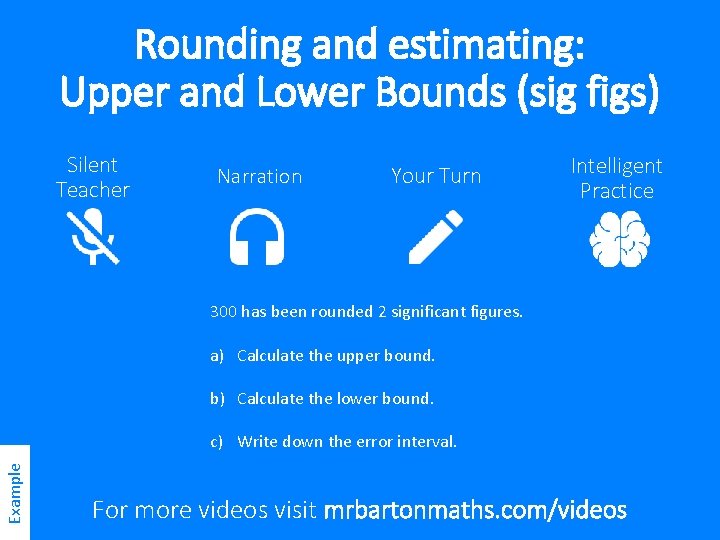 Rounding and estimating: Upper and Lower Bounds (sig figs)

Silent Teacher

Narration

Your Turn

Intelligent Practice

300 has been rounded 2 significant figures.

a) Calculate the upper bound.

b) Calculate the lower bound.

c) Write down the error interval.

Example

For more videos visit mrbartonmaths.com/videos